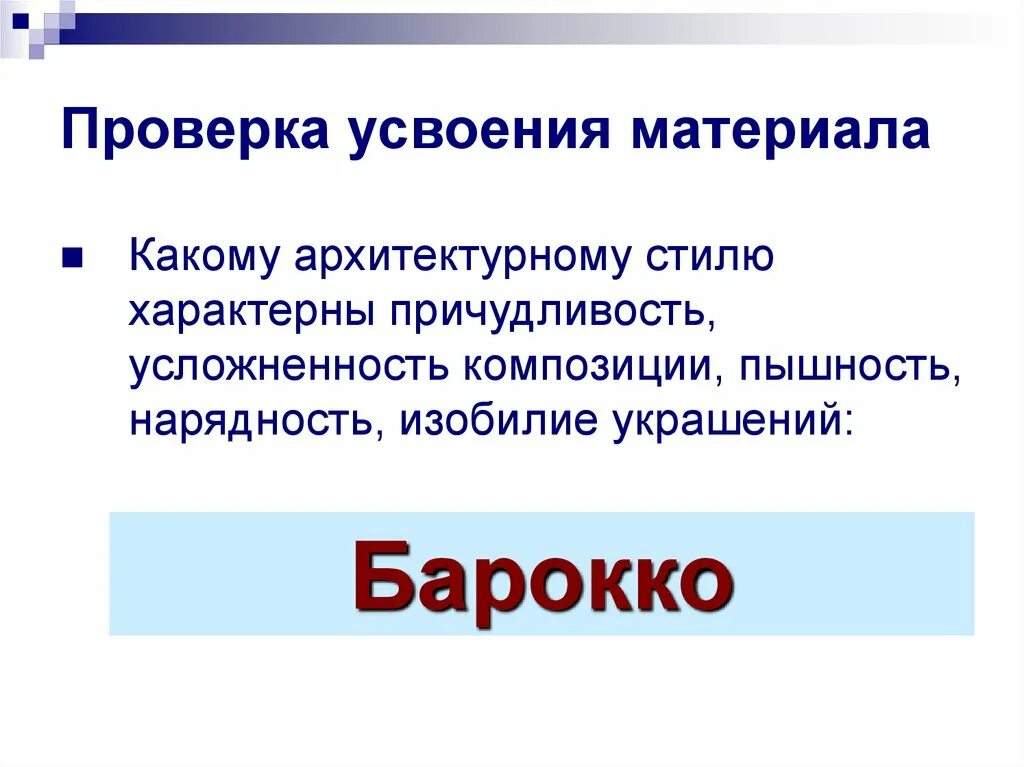 Проверка усвоения материала

Какому архитектурному стилю характерны причудливость, усложненность композиции, пышность, нарядность, изобилие украшений:

Барокко